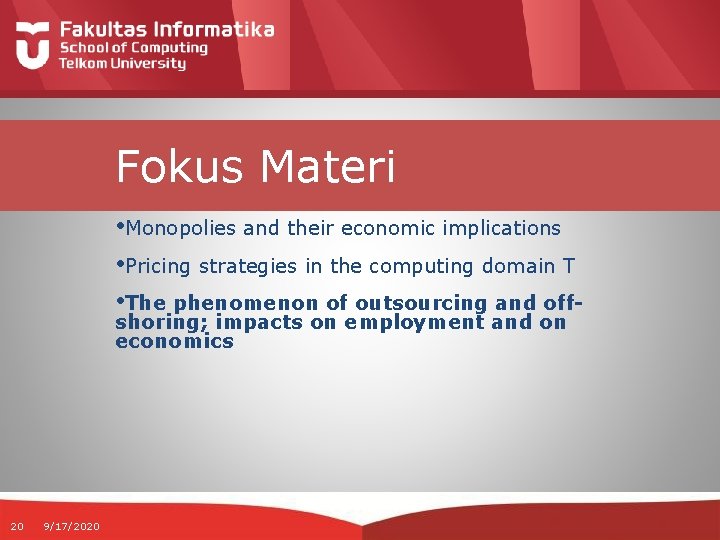 Fakultas Informatika
School of Computing
Telkom University

Fokus Materi

•Monopolies and their economic implications

•Pricing strategies in the computing domain T

•The phenomenon of outsourcing and off-shoring; impacts on employment and on economics

20 9/17/2020